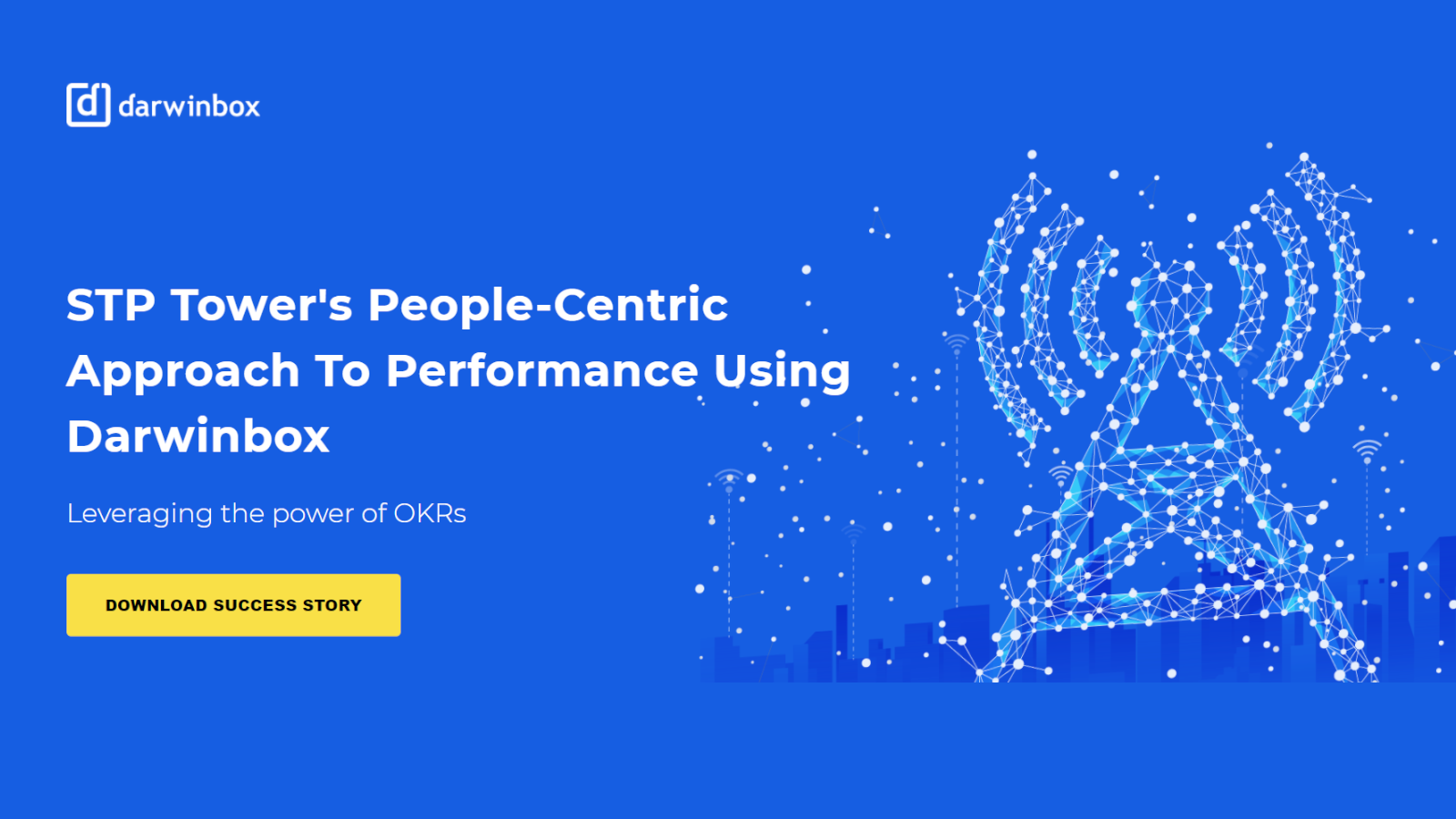 d darwinbox

STP Tower's People-Centric Approach To Performance Using Darwinbox

Leveraging the power of OKRs

DOWNLOAD SUCCESS STORY